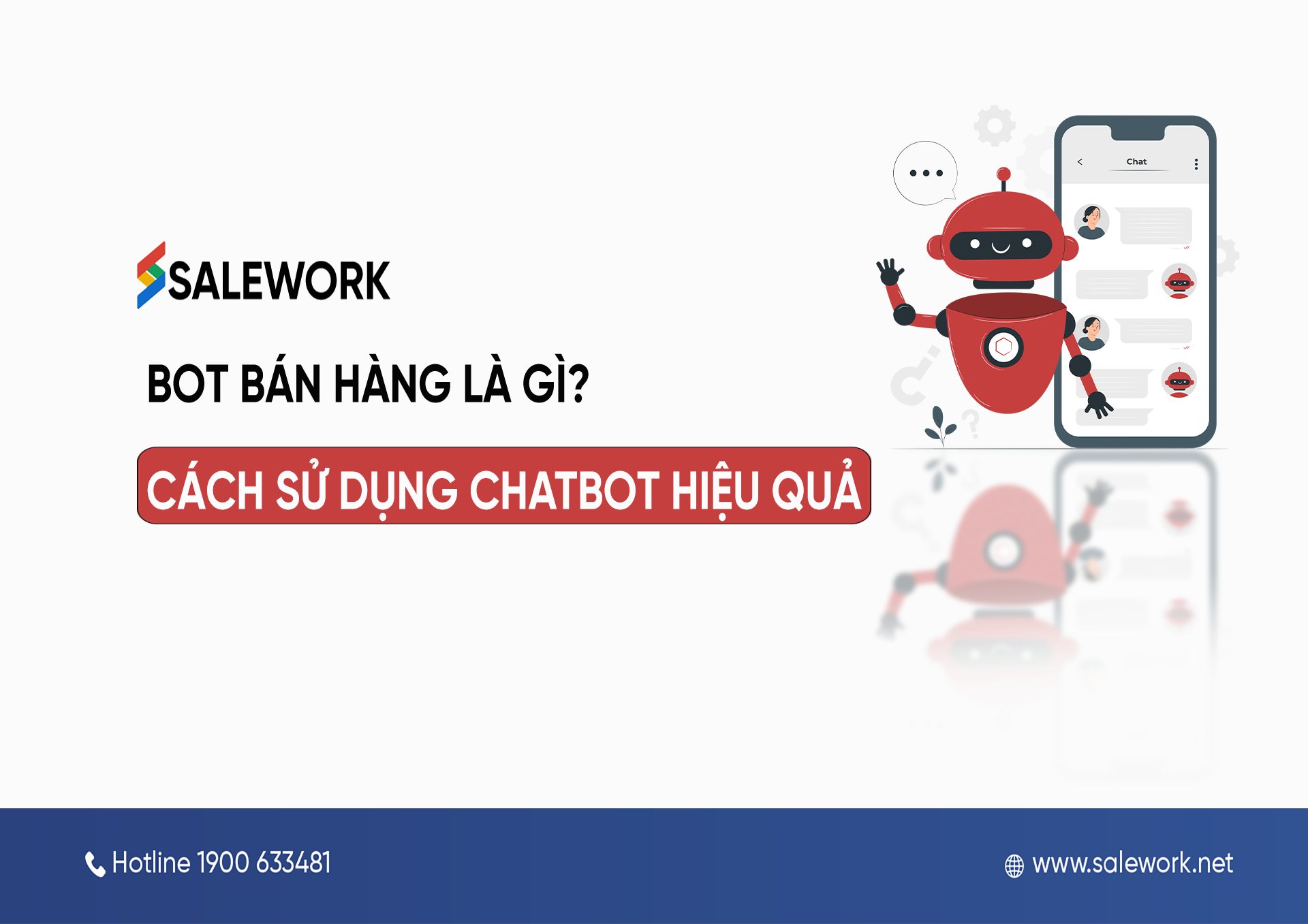 SALEWORK

BOT BÁN HÀNG LÀ GÌ?

CÁCH SỬ DỤNG CHATBOT HIỆU QUẢ

Chat

Hotline 1900 633481

www.salework.net